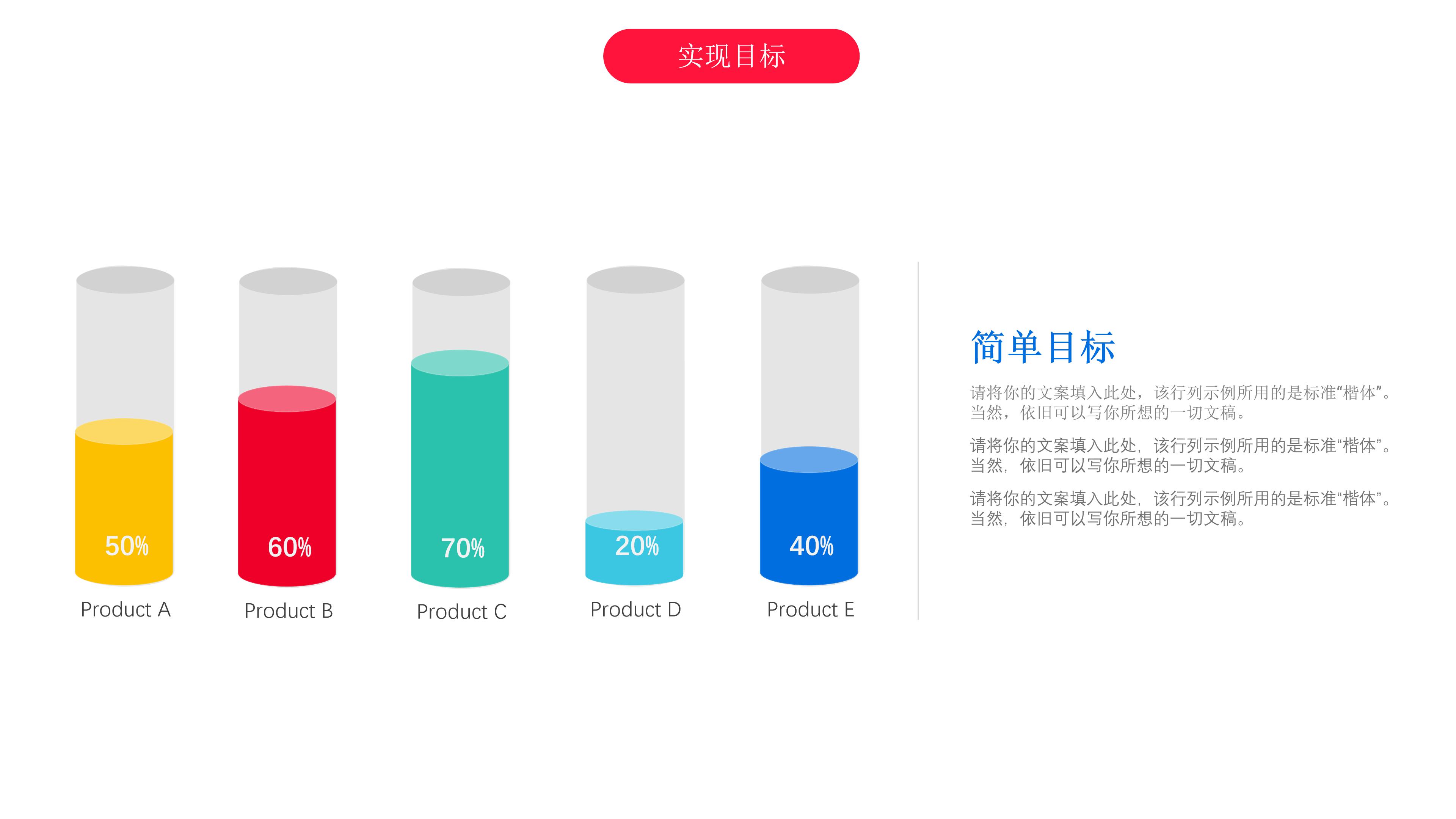 实现目标

50%
Product A

60%
Product B

70%
Product C

20%
Product D

40%
Product E

简单目标

请将你的文案填入此处，该行列示例所用的是标准“楷体”。当然，依旧可以写你所想的一切文稿。

请将你的文案填入此处，该行列示例所用的是标准“楷体”。当然，依旧可以写你所想的一切文稿。

请将你的文案填入此处，该行列示例所用的是标准“楷体”。当然，依旧可以写你所想的一切文稿。